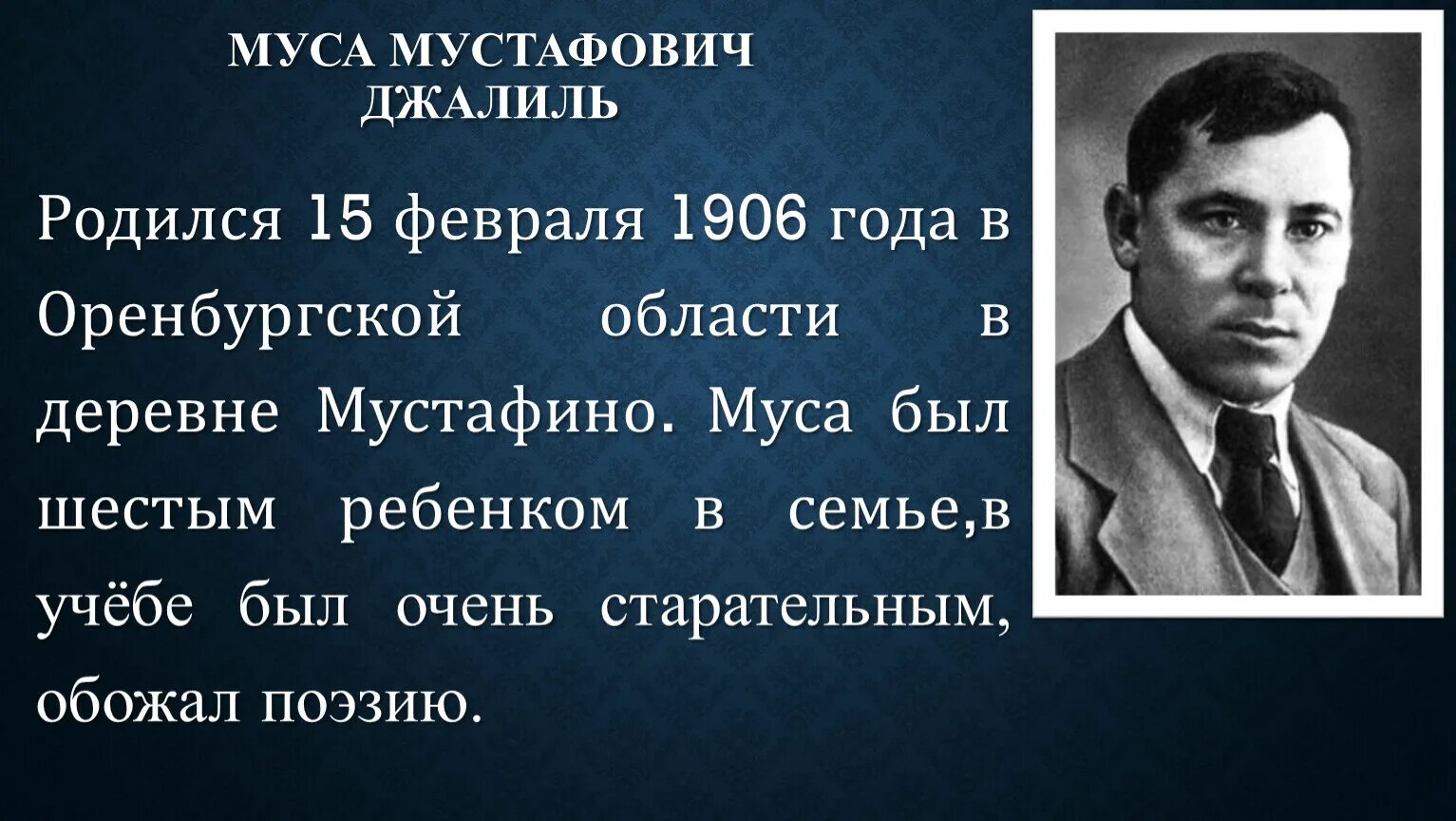 МУСА МУСТАФОВИЧ ДЖАЛИЛЬ

Родился 15 февраля 1906 года в Оренбургской области в деревне Мустафино. Муса был шестым ребенком в семье,в учёбе был очень старательным, обожал поэзию.